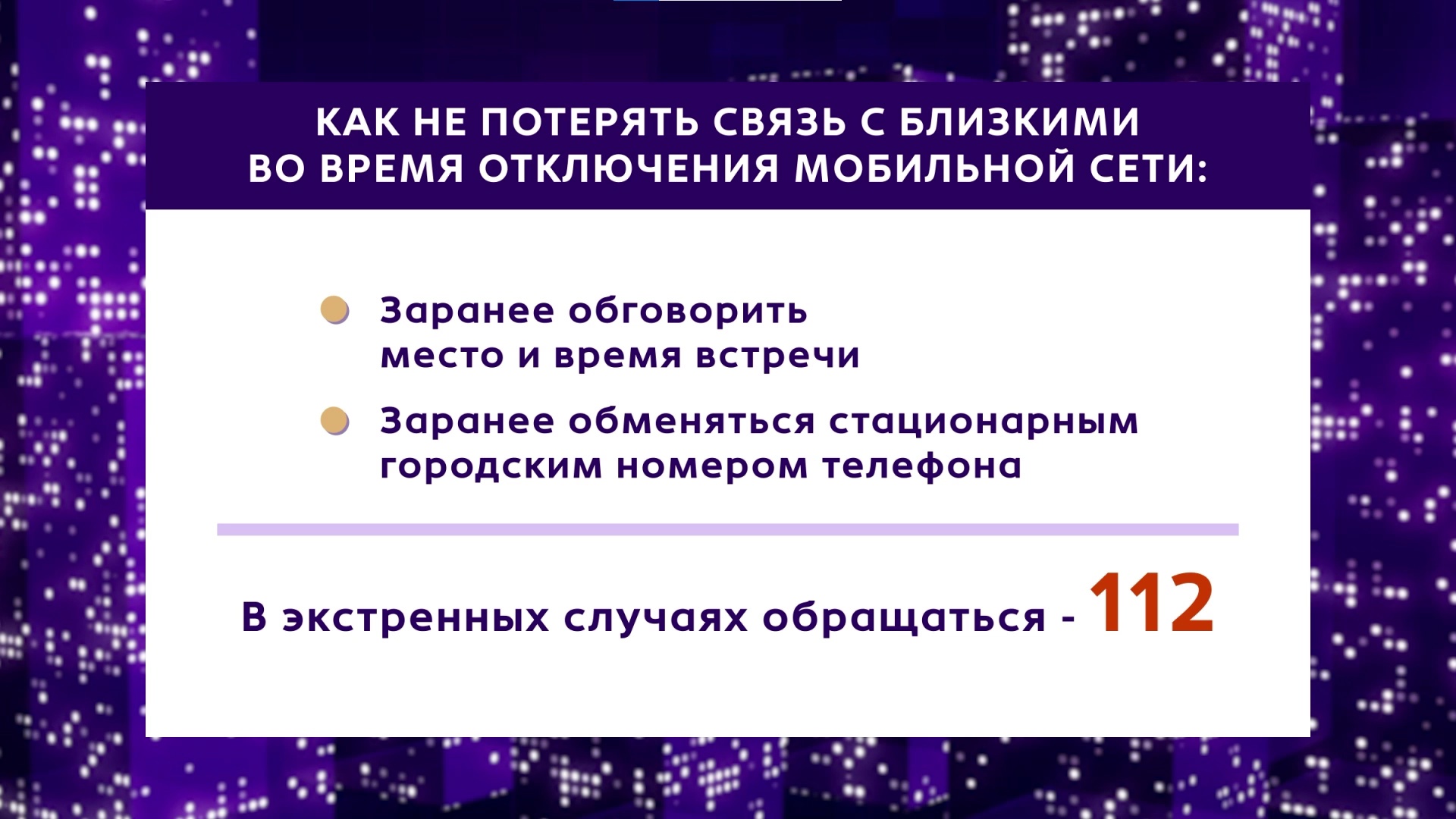 КАК НЕ ПОТЕРЯТЬ СВЯЗЬ С БЛИЗКИМИ ВО ВРЕМЯ ОТКЛЮЧЕНИЯ МОБИЛЬНОЙ СЕТИ:

Заранее обговорить место и время встречи

Заранее обменяться стационарным городским номером телефона

В экстренных случаях обращаться - 112